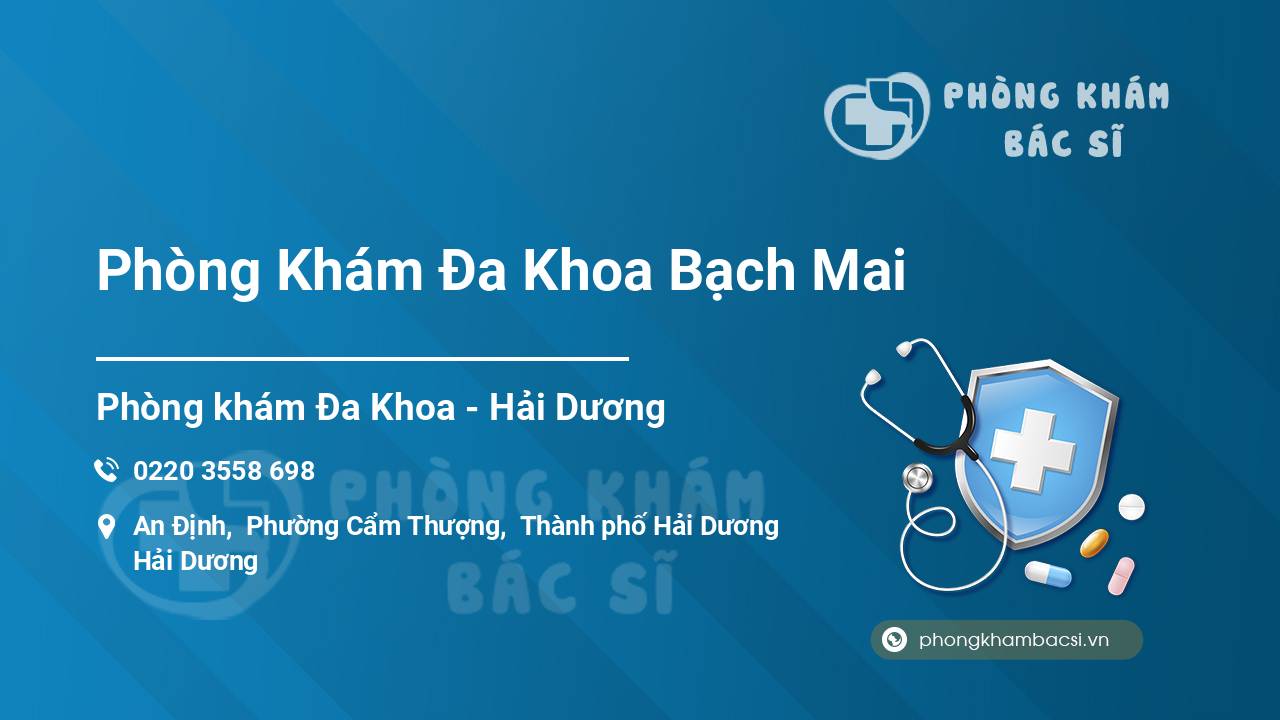 PHÒNG KHÁM
BÁC SĨ

Phòng Khám Đa Khoa Bạch Mai

Phòng khám Đa Khoa - Hải Dương

0220 3558 698

An Định, Phường Cẩm Thượng, Thành phố Hải Dương
Hải Dương

PHÒNG KHÁM
BÁC SĨ

phongkhambacsi.vn